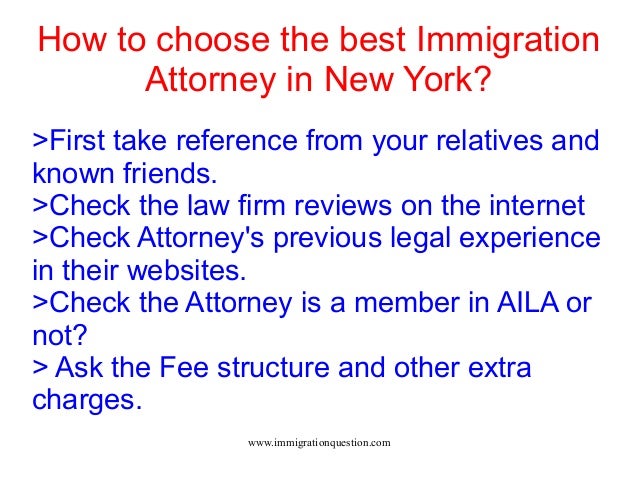 How to choose the best Immigration Attorney in New York?

>First take reference from your relatives and known friends.
>Check the law firm reviews on the internet
>Check Attorney's previous legal experience in their websites.
>Check the Attorney is a member in AILA or not?
> Ask the Fee structure and other extra charges.

www.immigrationquestion.com